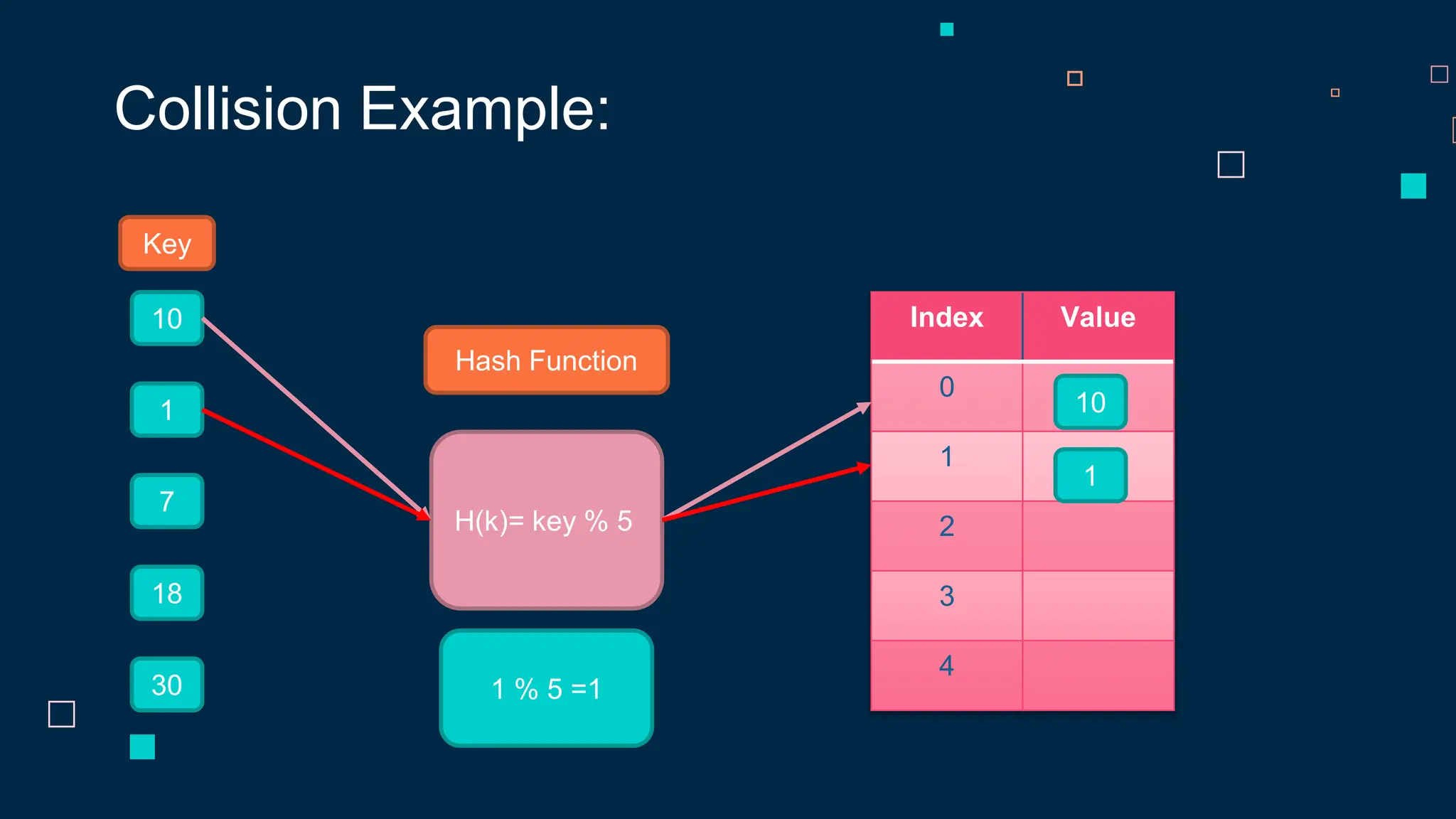 Collision Example:

Key

10

1

7

18

30

Hash Function

H(k)= key % 5

1 % 5 =1

| Index | Value |
|---|---|
| 0 | 10 |
| 1 | 1 |
| 2 | |
| 3 | |
| 4 | |